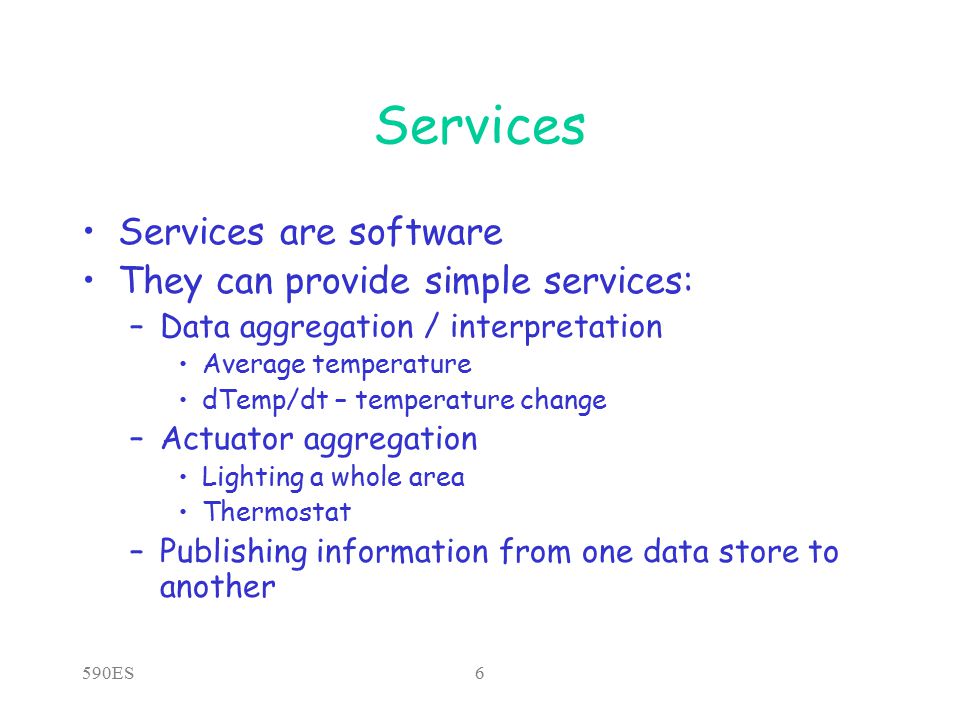 Services

• Services are software
• They can provide simple services:
  – Data aggregation / interpretation
    • Average temperature
    • dTemp/dt – temperature change
  – Actuator aggregation
    • Lighting a whole area
    • Thermostat
  – Publishing information from one data store to another

590ES

6